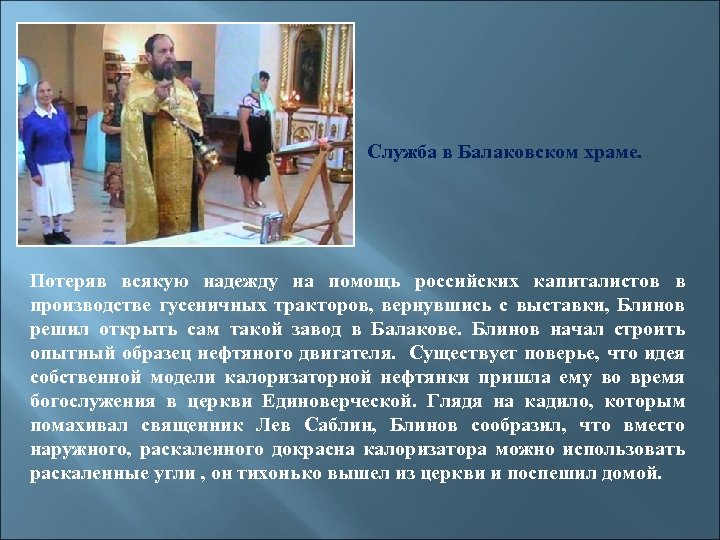 Служба в Балаковском храме.

Потеряв всякую надежду на помощь российских капиталистов в производстве гусеничных тракторов, вернувшись с выставки, Блинов решил открыть сам такой завод в Балакове. Блинов начал строить опытный образец нефтяного двигателя. Существует поверье, что идея собственной модели калоризаторной нефтянки пришла ему во время богослужения в церкви Единоверческой. Глядя на кадило, которым помахивал священник Лев Саблин, Блинов сообразил, что вместо наружного, раскаленного докрасна калоризатора можно использовать раскаленные угли , он тихонько вышел из церкви и поспешил домой.